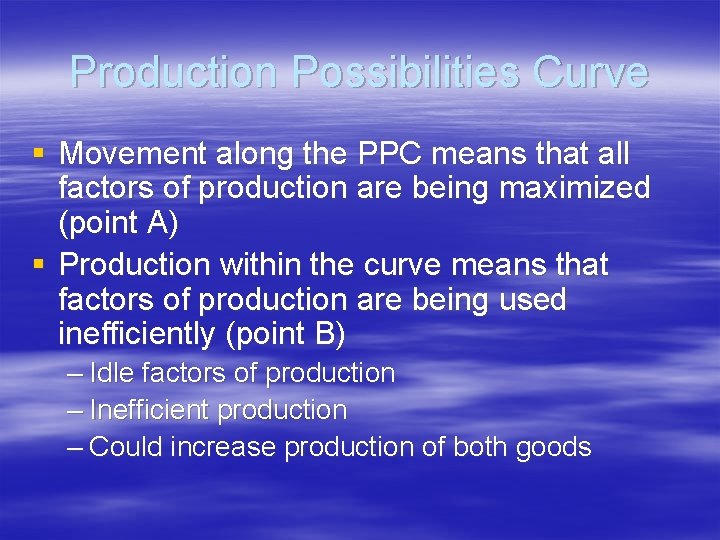 Production Possibilities Curve

▪ Movement along the PPC means that all factors of production are being maximized (point A)

▪ Production within the curve means that factors of production are being used inefficiently (point B)

– Idle factors of production
– Inefficient production
– Could increase production of both goods